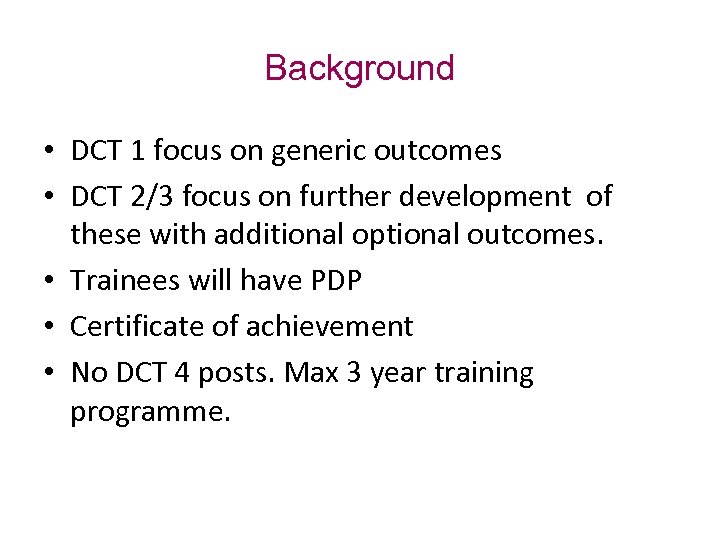 Background

• DCT 1 focus on generic outcomes
• DCT 2/3 focus on further development of these with additional optional outcomes.
• Trainees will have PDP
• Certificate of achievement
• No DCT 4 posts. Max 3 year training programme.